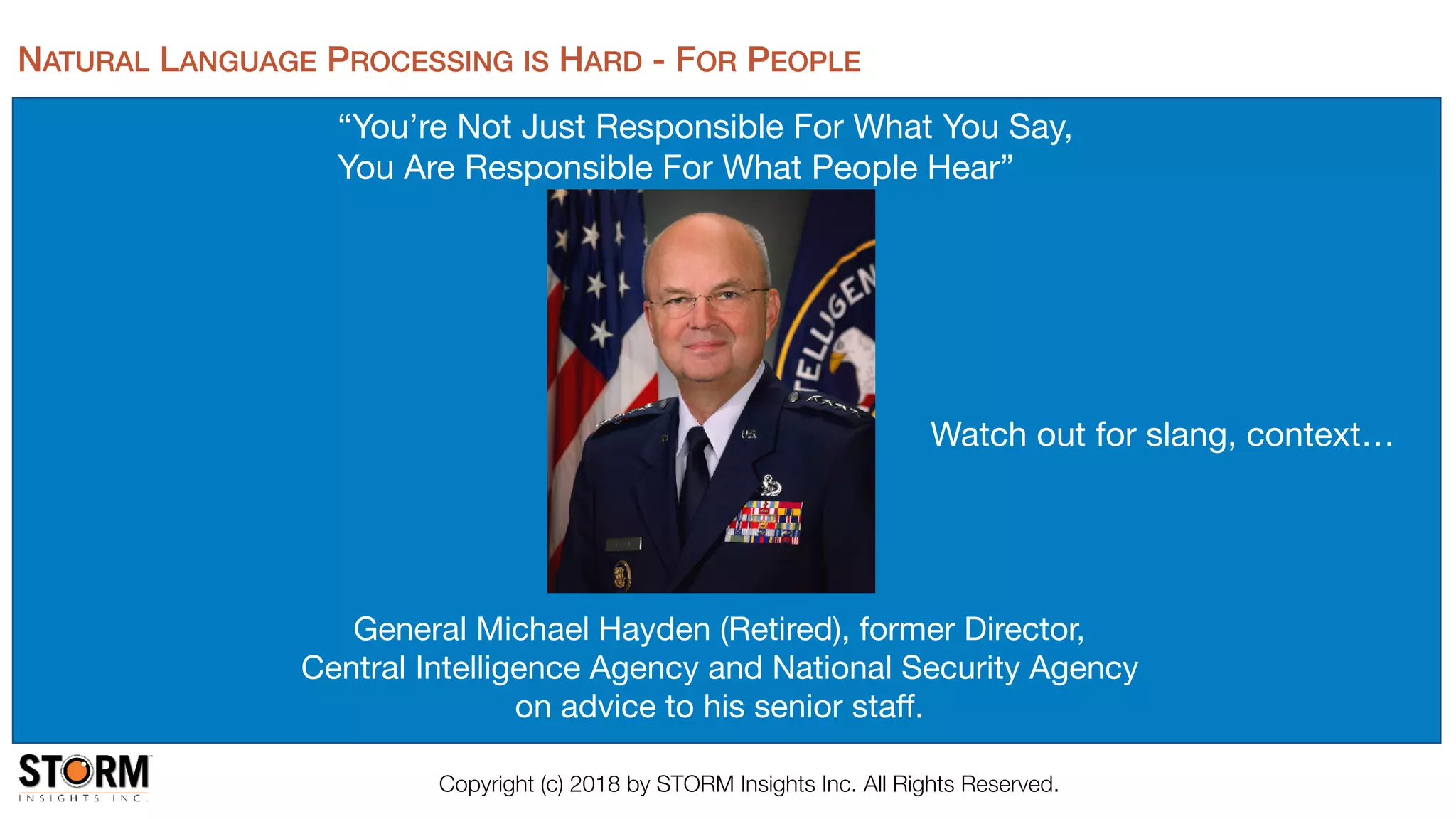 NATURAL LANGUAGE PROCESSING IS HARD - FOR PEOPLE

“You’re Not Just Responsible For What You Say, You Are Responsible For What People Hear”

Watch out for slang, context…

General Michael Hayden (Retired), former Director, Central Intelligence Agency and National Security Agency on advice to his senior staff.

STORM INSIGHTS INC.

Copyright (c) 2018 by STORM Insights Inc. All Rights Reserved.